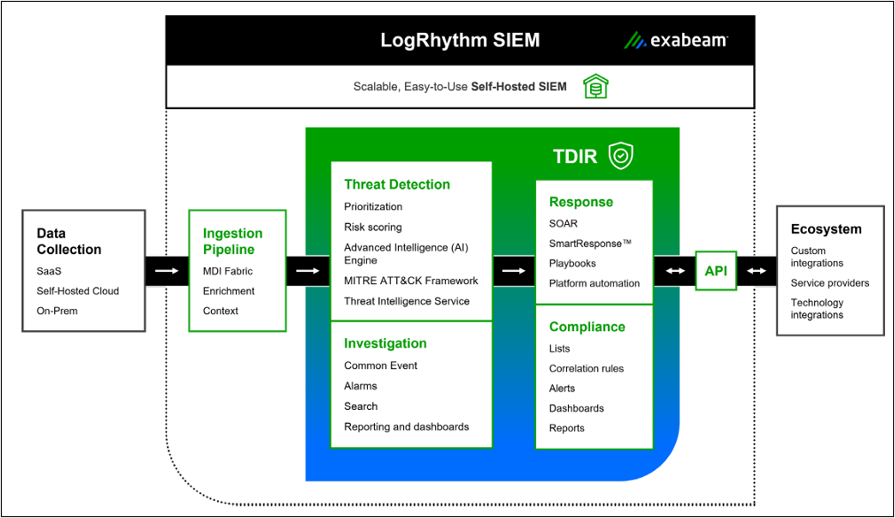 LogRhythm SIEM

exabeam

Scalable, Easy-to-Use **Self-Hosted SIEM**

Data Collection
SaaS
Self-Hosted Cloud
On-Prem

Ingestion Pipeline
MDI Fabric
Enrichment
Context

TDIR

Threat Detection
Prioritization
Risk scoring
Advanced Intelligence (AI) Engine
MITRE ATT&CK Framework
Threat Intelligence Service

Investigation
Common Event
Alarms
Search
Reporting and dashboards

Response
SOAR
SmartResponse™
Playbooks
Platform automation

Compliance
Lists
Correlation rules
Alerts
Dashboards
Reports

API

Ecosystem
Custom integrations
Service providers
Technology integrations